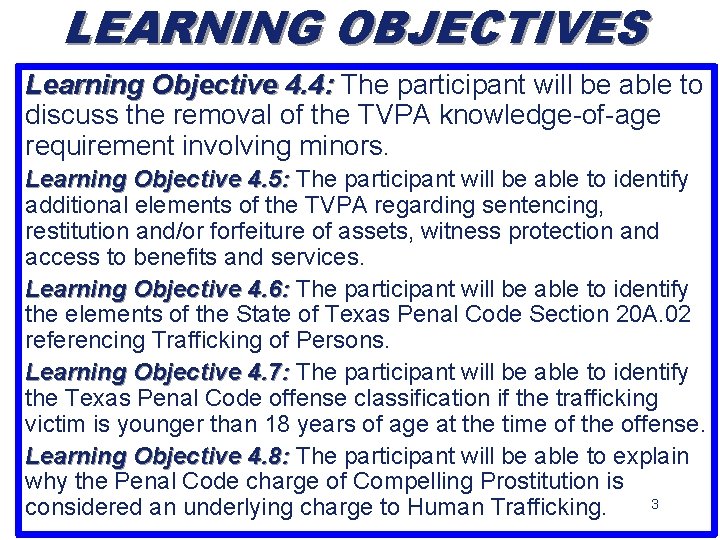 LEARNING OBJECTIVES

Learning Objective 4.4: The participant will be able to discuss the removal of the TVPA knowledge-of-age requirement involving minors.

Learning Objective 4.5: The participant will be able to identify additional elements of the TVPA regarding sentencing, restitution and/or forfeiture of assets, witness protection and access to benefits and services.

Learning Objective 4.6: The participant will be able to identify the elements of the State of Texas Penal Code Section 20A.02 referencing Trafficking of Persons.

Learning Objective 4.7: The participant will be able to identify the Texas Penal Code offense classification if the trafficking victim is younger than 18 years of age at the time of the offense.

Learning Objective 4.8: The participant will be able to explain why the Penal Code charge of Compelling Prostitution is considered an underlying charge to Human Trafficking.

3